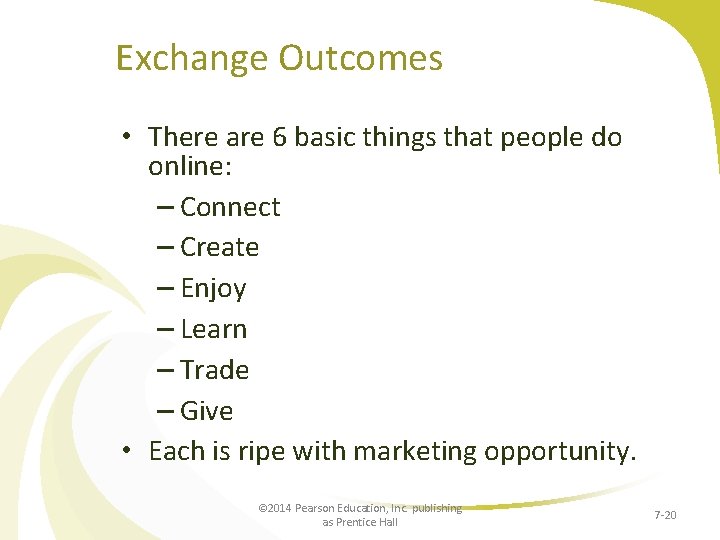 Exchange Outcomes

• There are 6 basic things that people do online:
– Connect
– Create
– Enjoy
– Learn
– Trade
– Give
• Each is ripe with marketing opportunity.

©2014 Pearson Education, Inc. publishing as Prentice Hall

7-20